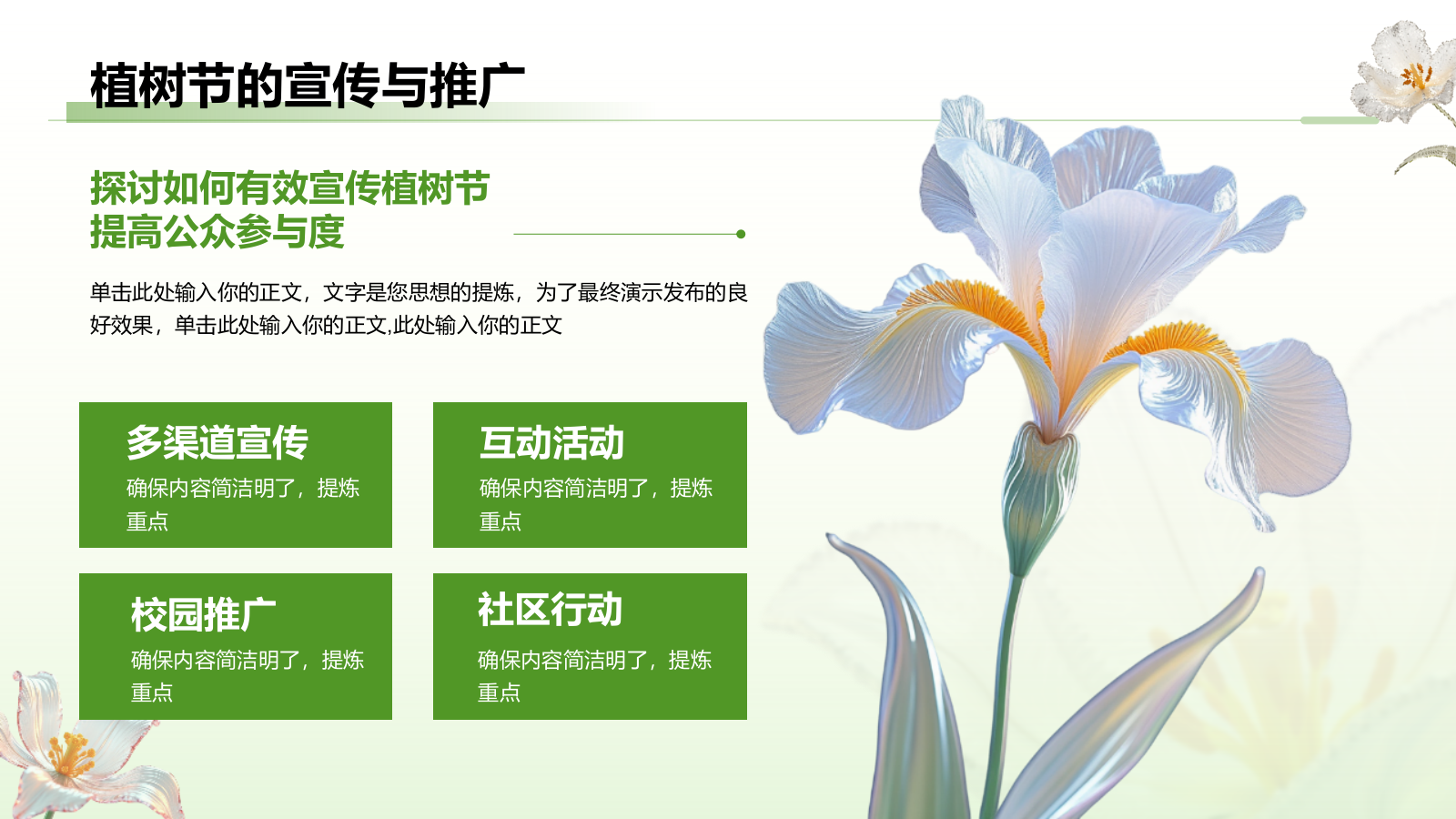 植树节的宣传与推广

探讨如何有效宣传植树节
提高公众参与度

单击此处输入你的正文，文字是您思想的提炼，为了最终演示发布的良好效果，单击此处输入你的正文,此处输入你的正文

多渠道宣传
确保内容简洁明了，提炼重点

互动活动
确保内容简洁明了，提炼重点

校园推广
确保内容简洁明了，提炼重点

社区行动
确保内容简洁明了，提炼重点